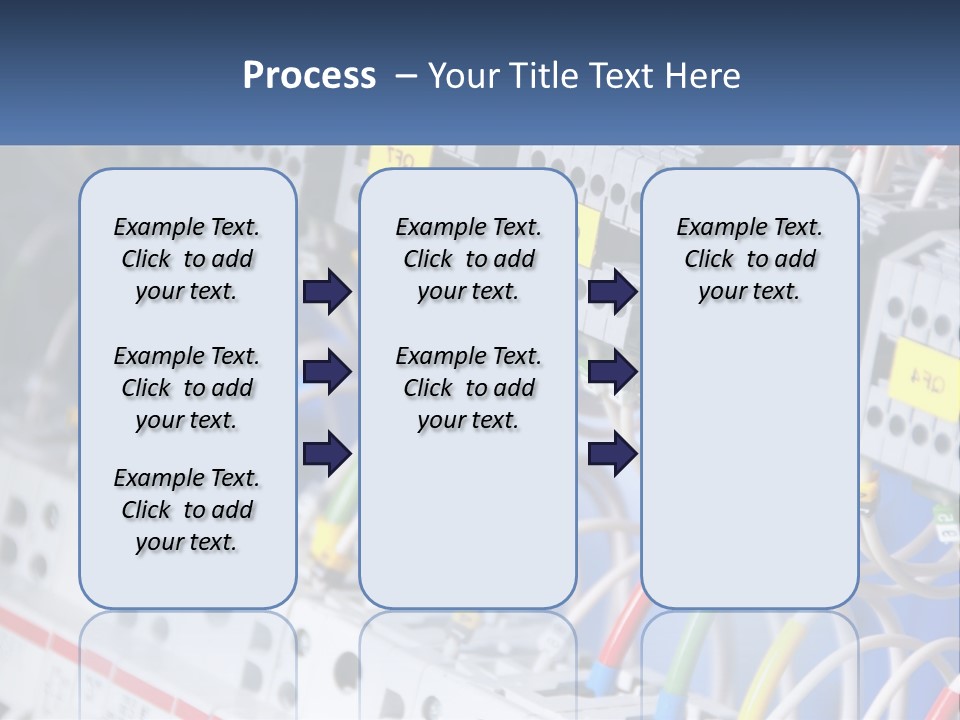 Process – Your Title Text Here

Example Text. Click to add your text.

Example Text. Click to add your text.

Example Text. Click to add your text.

Example Text. Click to add your text.

Example Text. Click to add your text.

Example Text. Click to add your text.